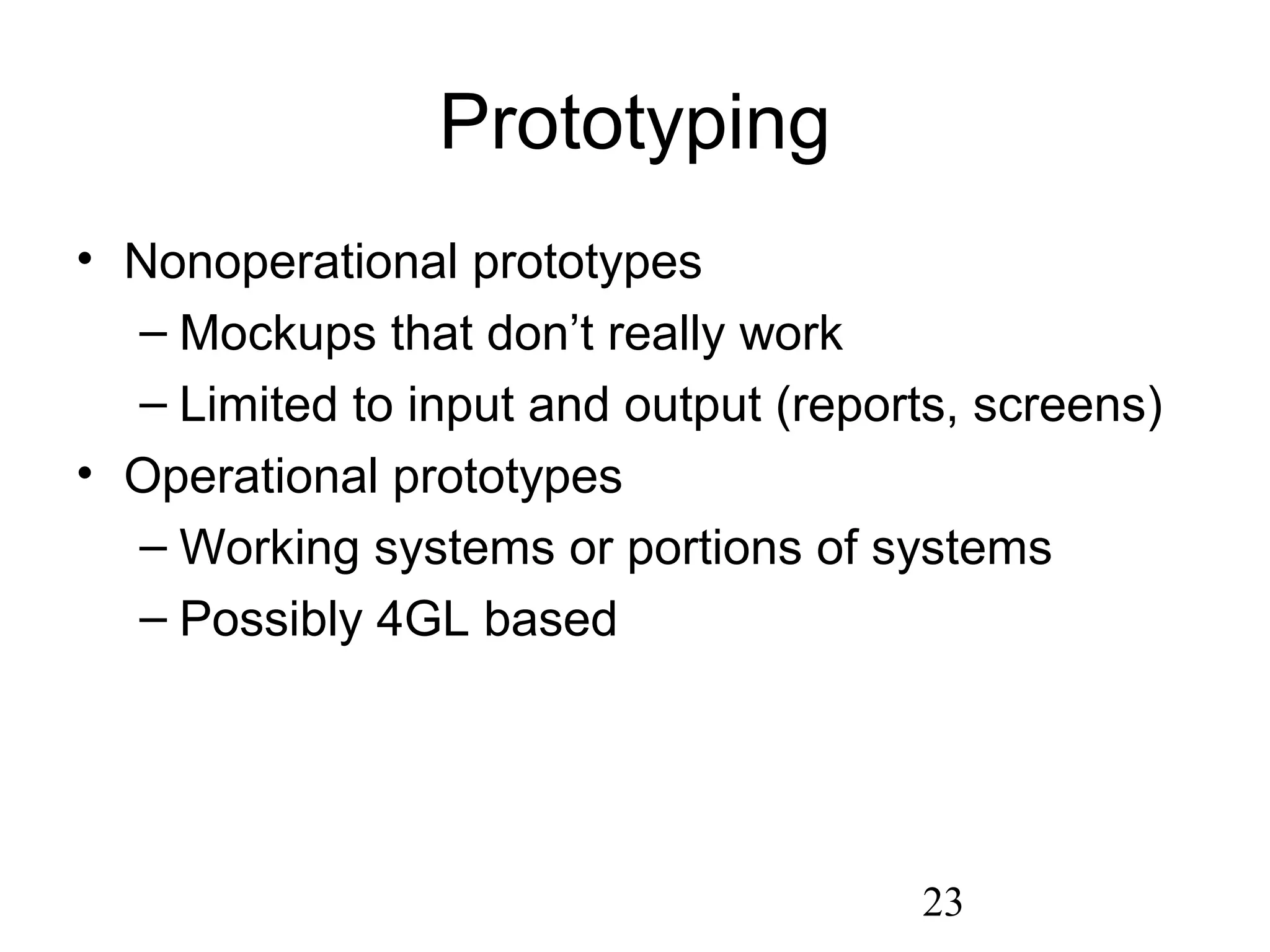 Prototyping

• Nonoperational prototypes
– Mockups that don’t really work
– Limited to input and output (reports, screens)
• Operational prototypes
– Working systems or portions of systems
– Possibly 4GL based

23